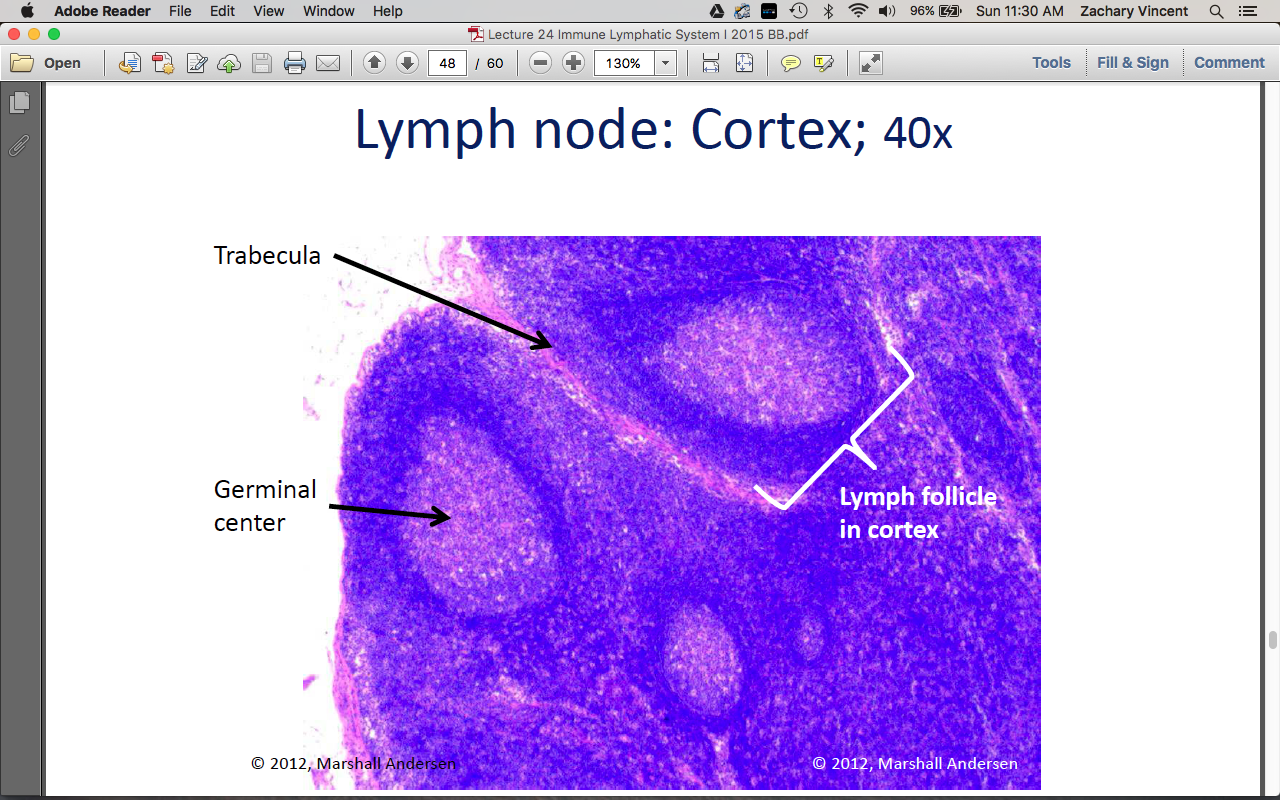 Adobe Reader File Edit View Window Help 96% Sun 11:30 AM Zachary Vincent

Lecture 24 Immune Lymphatic System I 2015 BB.pdf

Open 48 / 60 130% Tools Fill & Sign Comment

Lymph node: Cortex; 40x

Trabecula

Germinal center

Lymph follicle in cortex

© 2012, Marshall Andersen

© 2012, Marshall Andersen